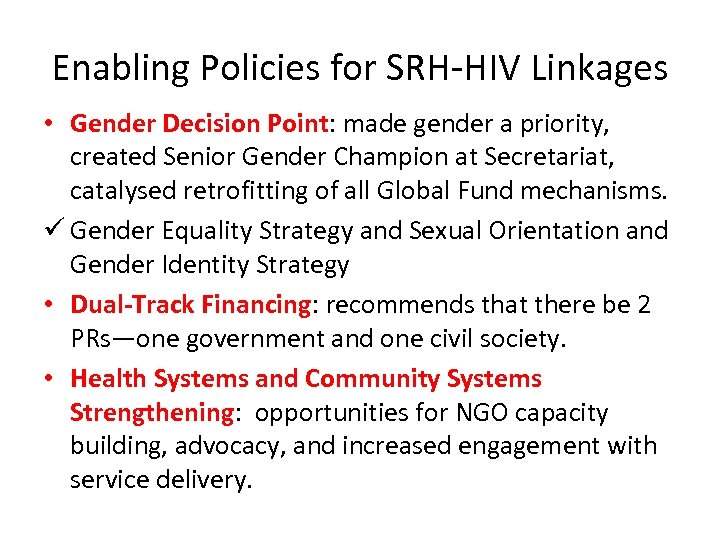 Enabling Policies for SRH-HIV Linkages

• Gender Decision Point: made gender a priority, created Senior Gender Champion at Secretariat, catalysed retrofitting of all Global Fund mechanisms.

✓ Gender Equality Strategy and Sexual Orientation and Gender Identity Strategy

• Dual-Track Financing: recommends that there be 2 PRs—one government and one civil society.

• Health Systems and Community Systems Strengthening: opportunities for NGO capacity building, advocacy, and increased engagement with service delivery.